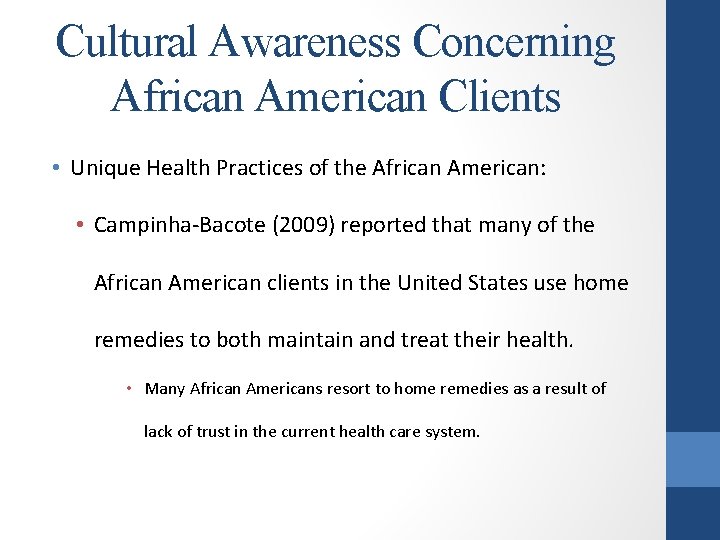 Cultural Awareness Concerning African American Clients

• Unique Health Practices of the African American:

• Campinha-Bacote (2009) reported that many of the African American clients in the United States use home remedies to both maintain and treat their health.

• Many African Americans resort to home remedies as a result of lack of trust in the current health care system.